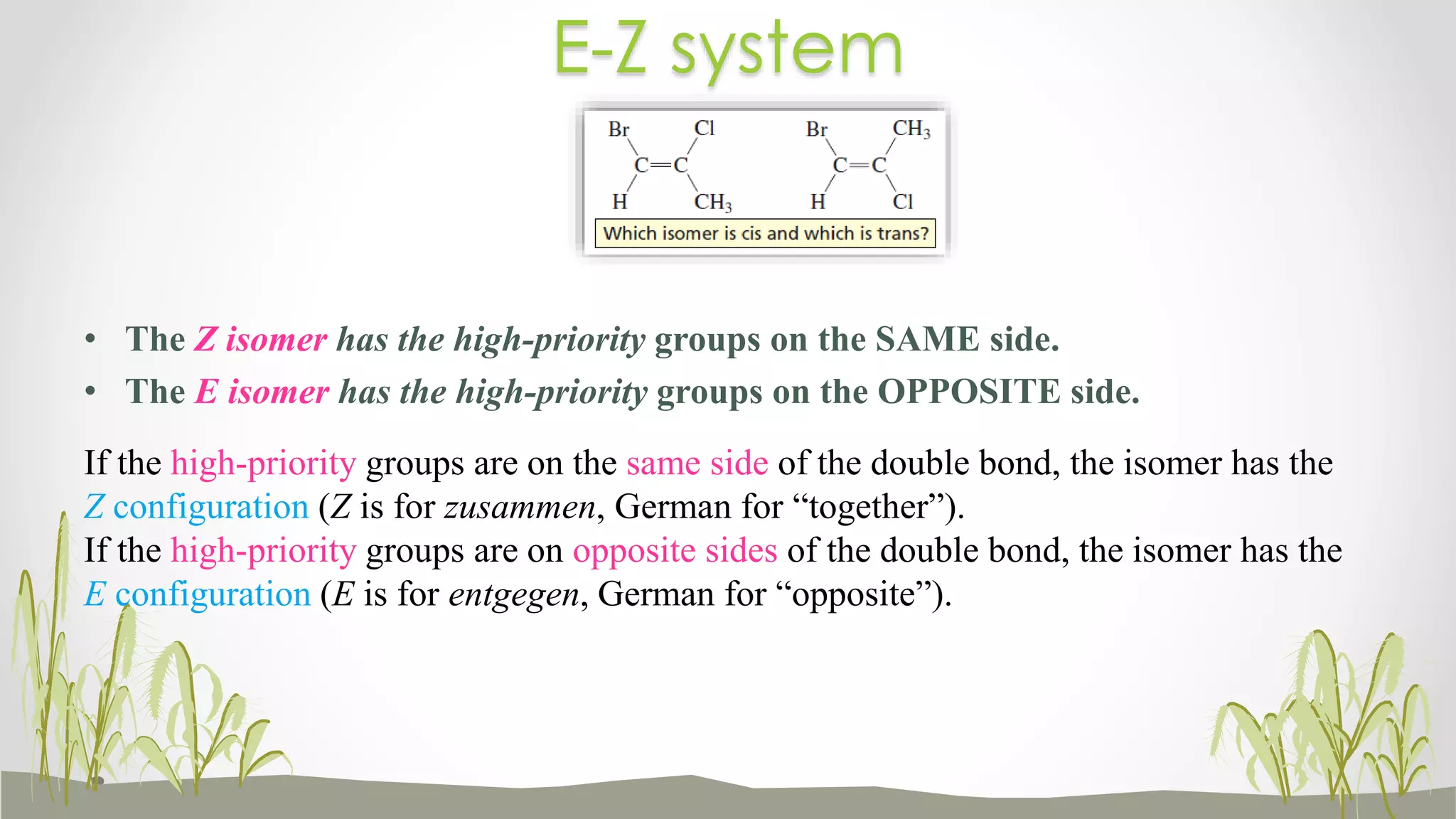 E-Z system

Br Cl
C=C
H $CH_3$

Br $CH_3$
C=C
H Cl

Which isomer is cis and which is trans?

• The Z isomer has the high-priority groups on the SAME side.
• The E isomer has the high-priority groups on the OPPOSITE side.

If the high-priority groups are on the same side of the double bond, the isomer has the Z configuration (Z is for zusammen, German for “together”).
If the high-priority groups are on opposite sides of the double bond, the isomer has the E configuration (E is for entgegen, German for “opposite”).